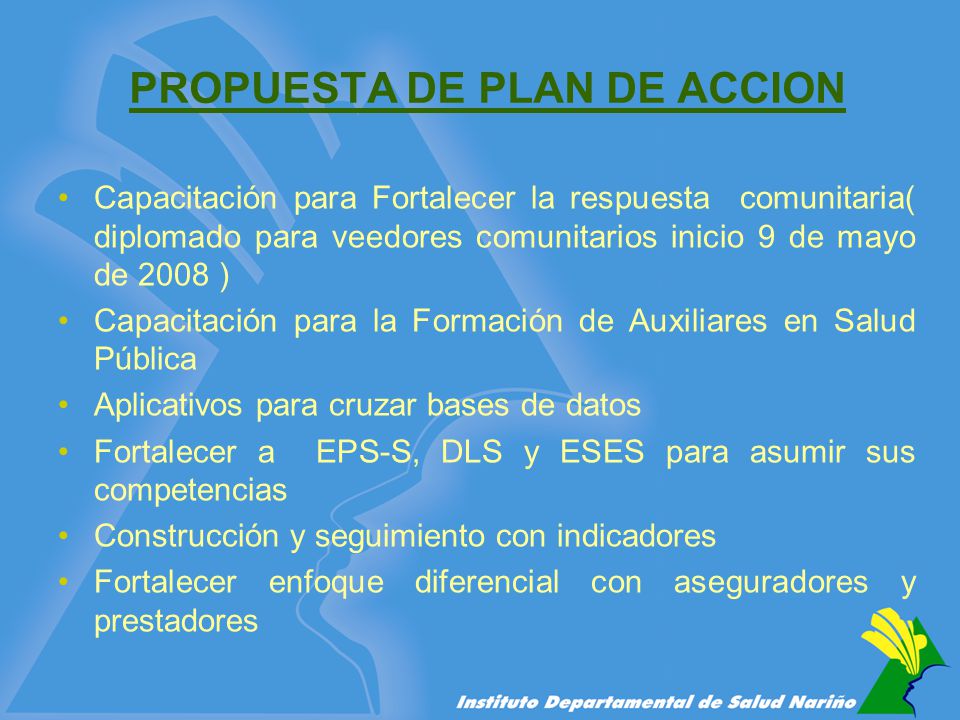 PROPUESTA DE PLAN DE ACCION

• Capacitación para Fortalecer la respuesta comunitaria( diplomado para veedores comunitarios inicio 9 de mayo de 2008 )
• Capacitación para la Formación de Auxiliares en Salud Pública
• Aplicativos para cruzar bases de datos
• Fortalecer a EPS-S, DLS y ESES para asumir sus competencias
• Construcción y seguimiento con indicadores
• Fortalecer enfoque diferencial con aseguradores y prestadores

Instituto Departamental de Salud Nariño